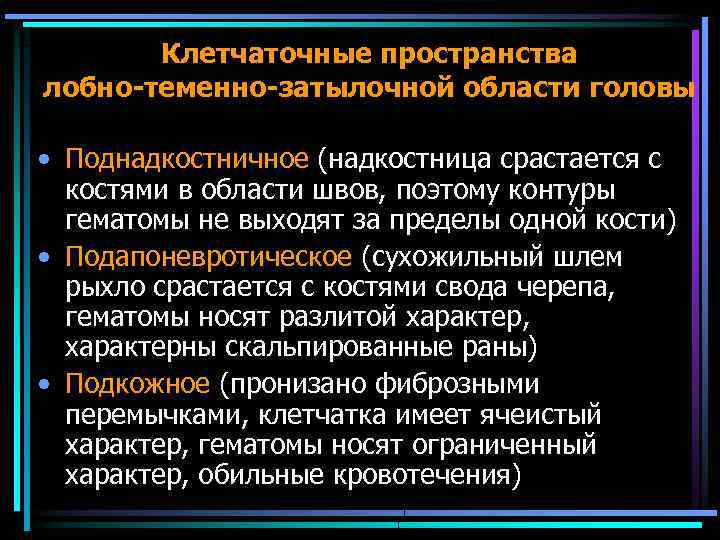 Клетчаточные пространства лобно-теменно-затылочной области головы

• Поднадкостничное (надкостница срастается с костями в области швов, поэтому контуры гематомы не выходят за пределы одной кости)
• Подапоневротическое (сухожильный шлем рыхло срастается с костями свода черепа, гематомы носят разлитой характер, характерны скальпированные раны)
• Подкожное (пронизано фиброзными перемычками, клетчатка имеет ячеистый характер, гематомы носят ограниченный характер, обильные кровотечения)